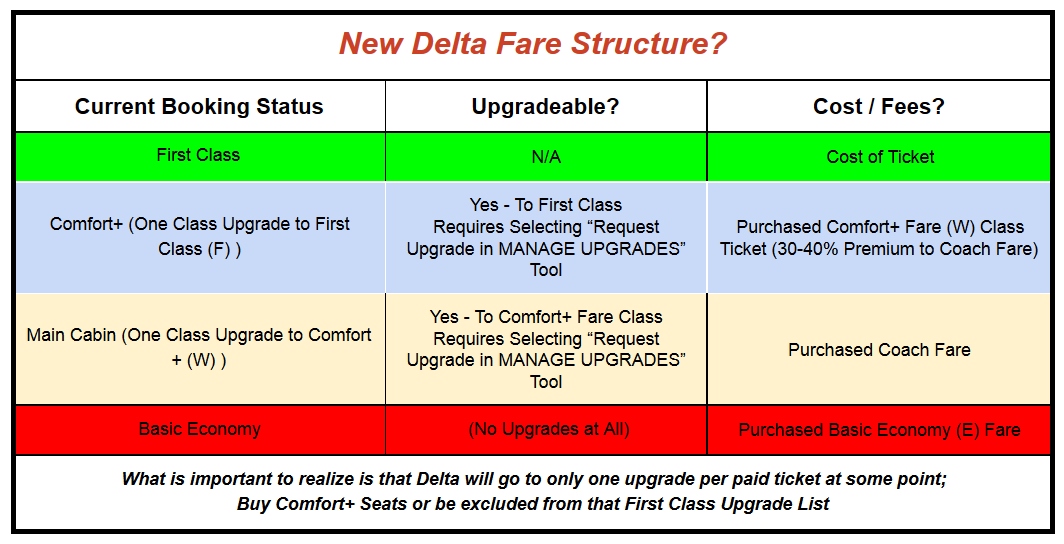 New Delta Fare Structure?

| Current Booking Status | Upgradeable? | Cost / Fees? |
|---|---|---|
| First Class | N/A | Cost of Ticket |
| Comfort+ (One Class Upgrade to First Class (F) ) | Yes - To First Class Requires Selecting "Request Upgrade in MANAGE UPGRADES" Tool | Purchased Comfort+ Fare (W) Class Ticket (30-40% Premium to Coach Fare) |
| Main Cabin (One Class Upgrade to Comfort + (W) ) | Yes - To Comfort+ Fare Class Requires Selecting "Request Upgrade in MANAGE UPGRADES" Tool | Purchased Coach Fare |
| Basic Economy | (No Upgrades at All) | Purchased Basic Economy (E) Fare |

What is important to realize is that Delta will go to only one upgrade per paid ticket at some point; Buy Comfort+ Seats or be excluded from that First Class Upgrade List